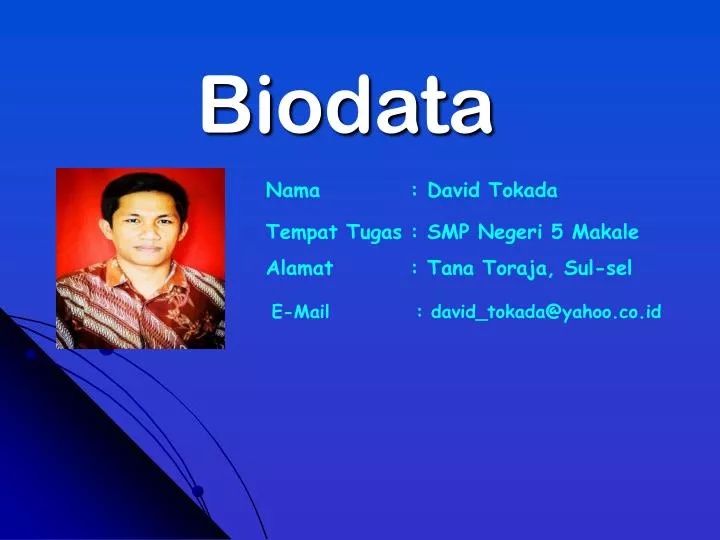 Biodata

Nama : David Tokada

Tempat Tugas : SMP Negeri 5 Makale

Alamat : Tana Toraja, Sul-sel

E-Mail : david_tokada@yahoo.co.id